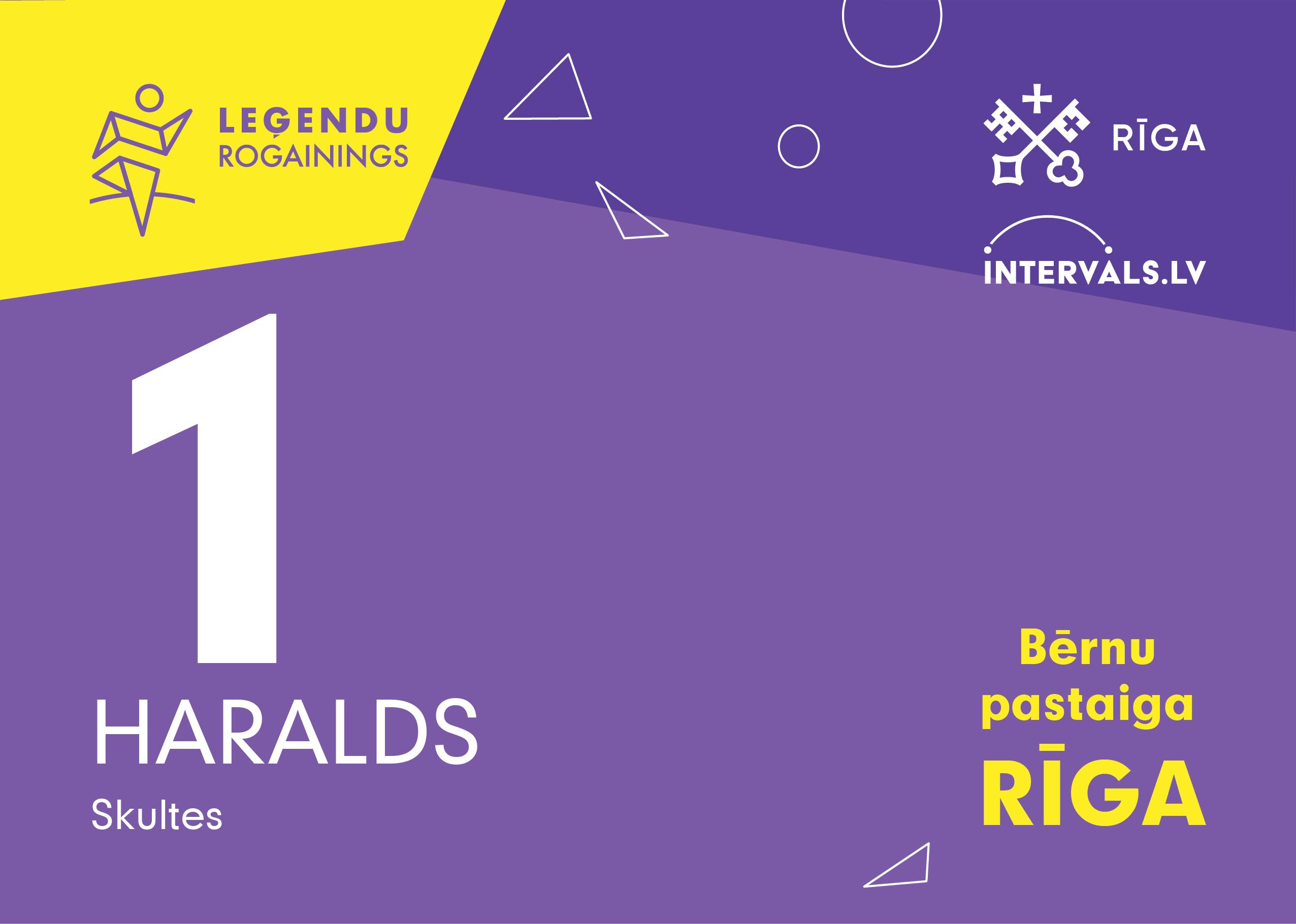 LEĢENDU
ROGAININGS

RĪGA

INTERVALS.LV

1

HARALDS

Skultes

Bērnu
pastaiga
RĪGA